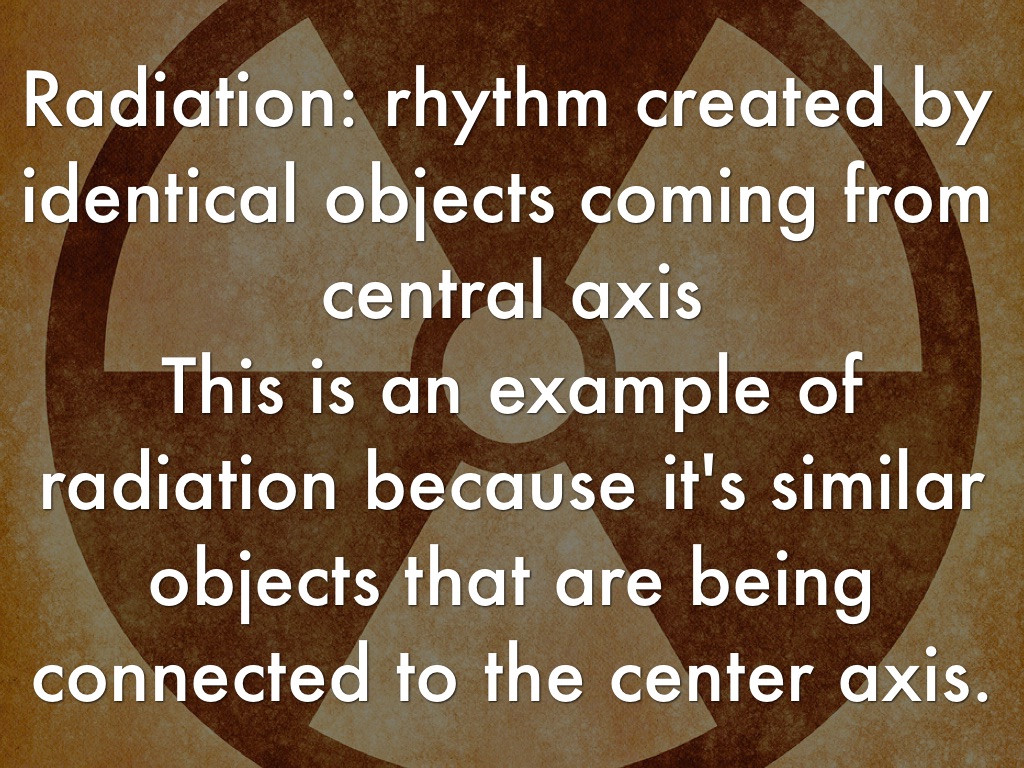 Radiation: rhythm created by identical objects coming from central axis
This is an example of radiation because it's similar objects that are being connected to the center axis.